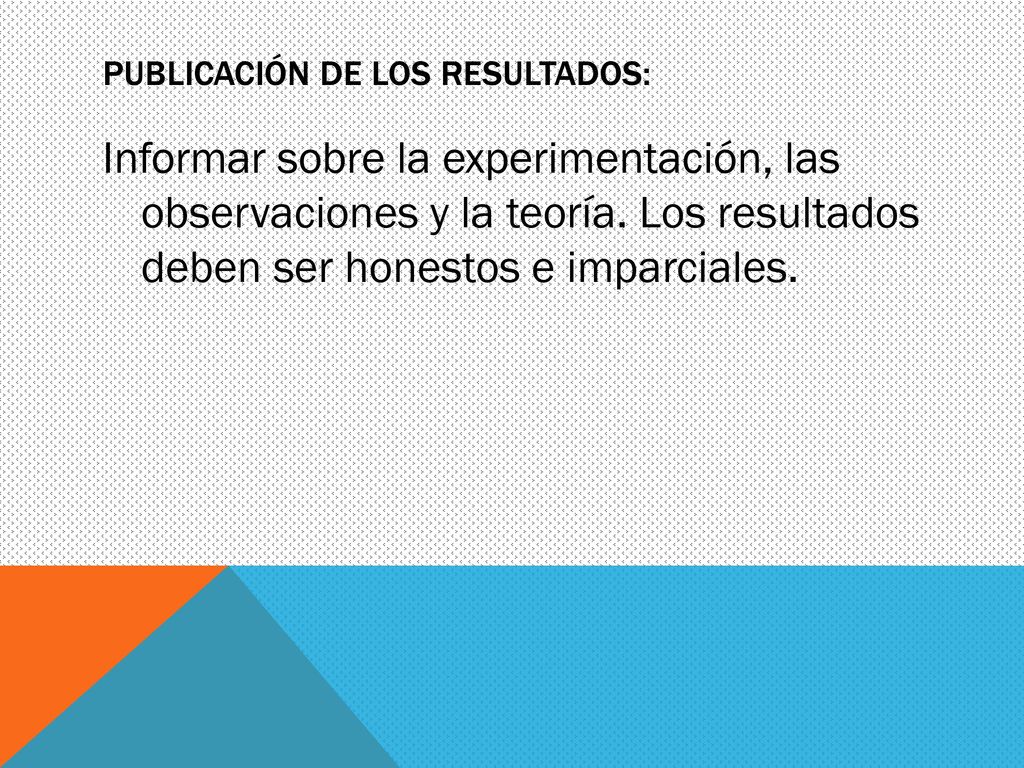 PUBLICACIÓN DE LOS RESULTADOS:

Informar sobre la experimentación, las observaciones y la teoría. Los resultados deben ser honestos e imparciales.